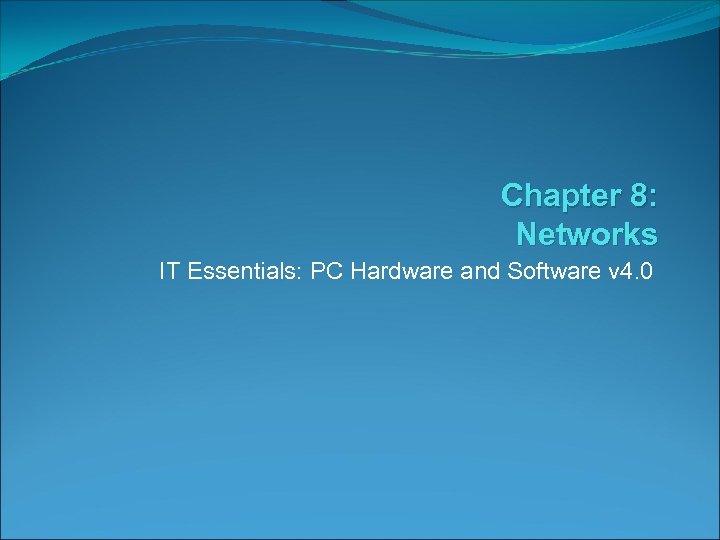 Chapter 8: Networks

IT Essentials: PC Hardware and Software v4.0